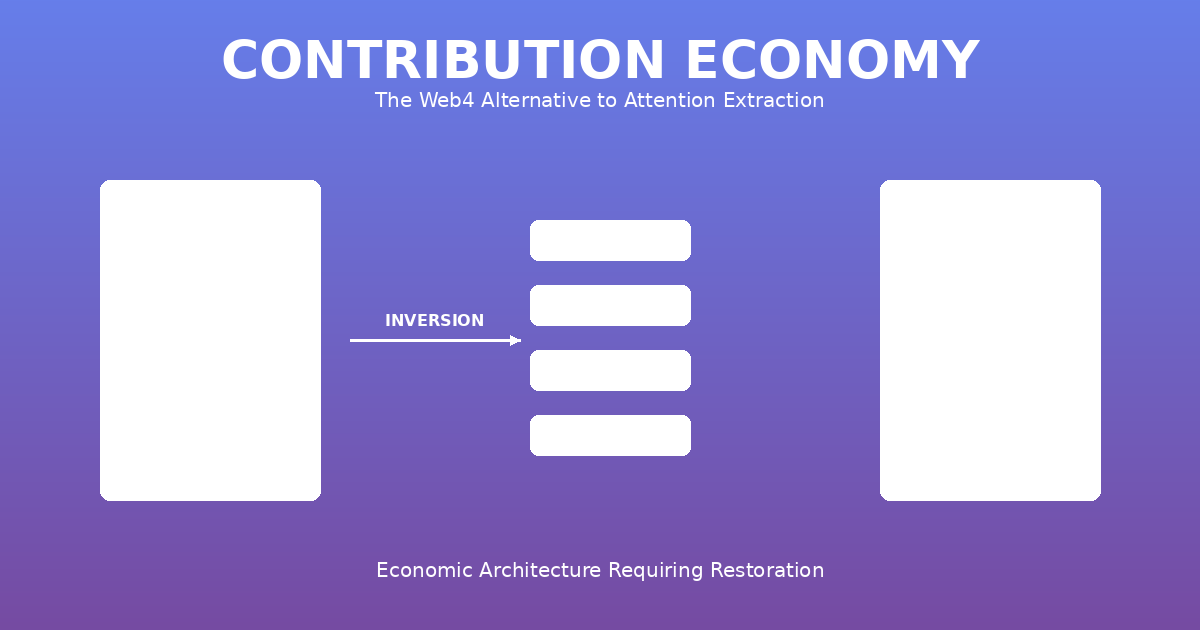 CONTRIBUTION ECONOMY
The Web4 Alternative to Attention Extraction

INVERSION

Economic Architecture Requiring Restoration